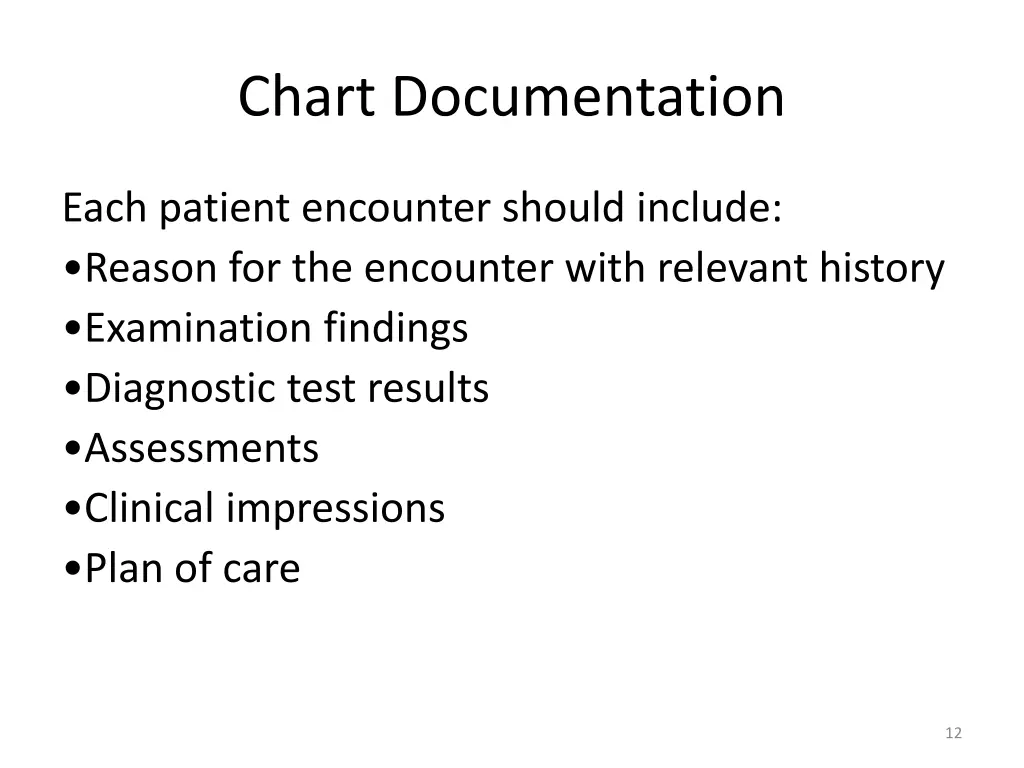 Chart Documentation

Each patient encounter should include:
•Reason for the encounter with relevant history
•Examination findings
•Diagnostic test results
•Assessments
•Clinical impressions
•Plan of care

12